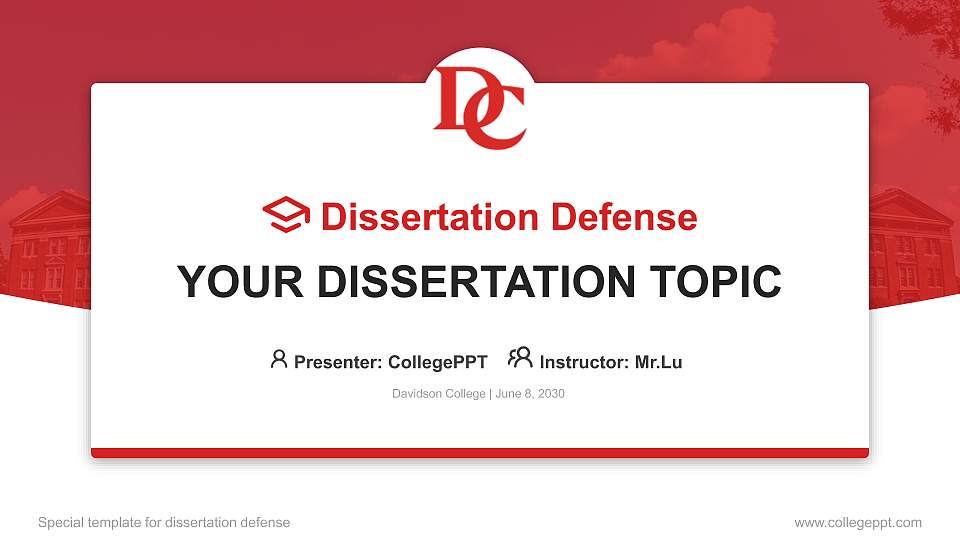 DC

Dissertation Defense

YOUR DISSERTATION TOPIC

Presenter: CollegePPT Instructor: Mr.Lu

Davidson College | June 8, 2030

Special template for dissertation defense

www.collegeppt.com